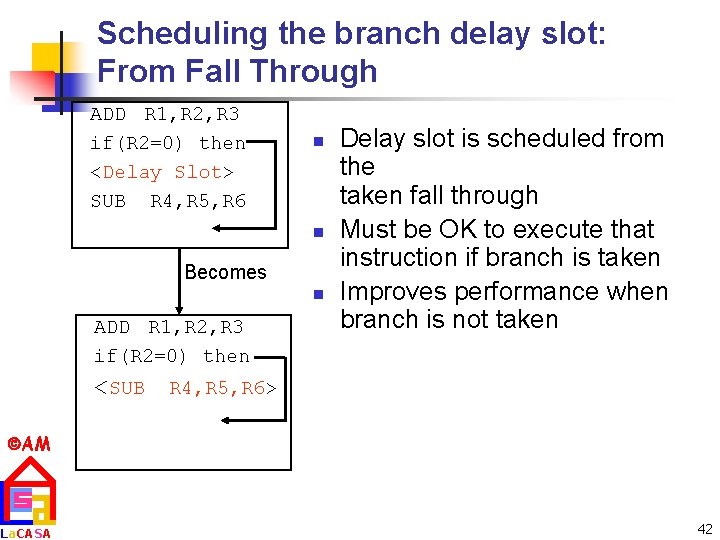 Scheduling the branch delay slot: From Fall Through

ADD R1,R2,R3
if(R2=0) then
<Delay Slot>
SUB R4,R5,R6

Becomes

ADD R1,R2,R3
if(R2=0) then
<SUB R4,R5,R6>

- Delay slot is scheduled from the taken fall through
- Must be OK to execute that instruction if branch is taken
- Improves performance when branch is not taken

©AM

LaCASA

42